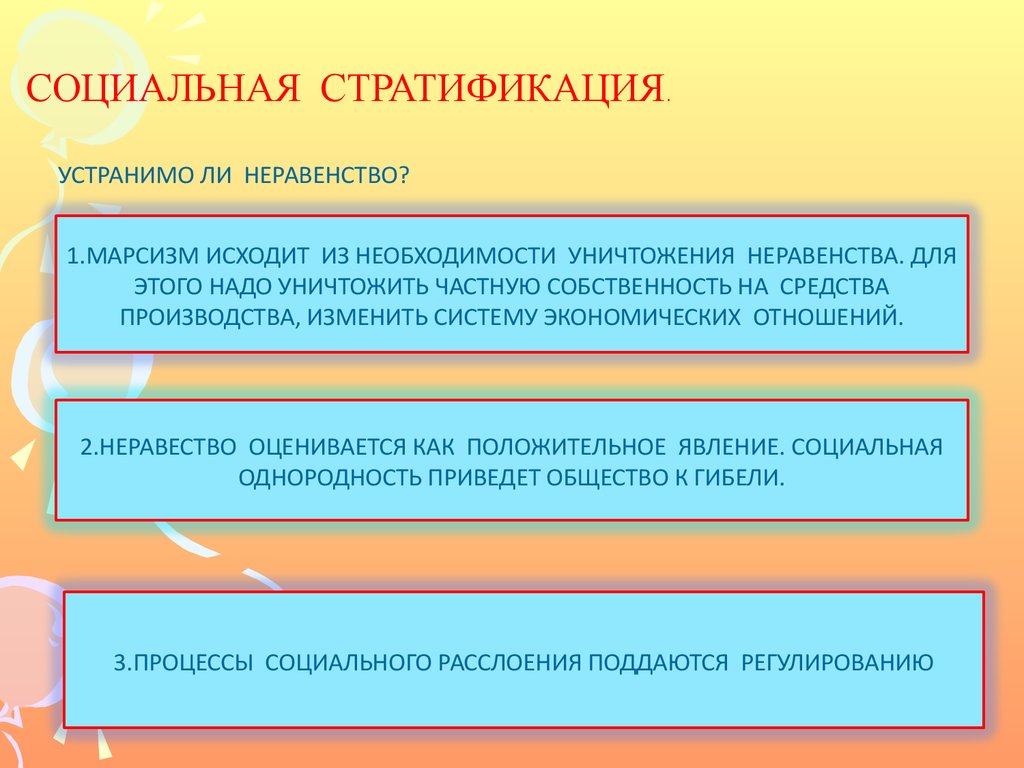 СОЦИАЛЬНАЯ СТРАТИФИКАЦИЯ.

УСТРАНИМО ЛИ НЕРАВЕНСТВО?

1.МАРСИЗМ ИСХОДИТ ИЗ НЕОБХОДИМОСТИ УНИЧТОЖЕНИЯ НЕРАВЕНСТВА. ДЛЯ ЭТОГО НАДО УНИЧТОЖИТЬ ЧАСТНУЮ СОБСТВЕННОСТЬ НА СРЕДСТВА ПРОИЗВОДСТВА, ИЗМЕНИТЬ СИСТЕМУ ЭКОНОМИЧЕСКИХ ОТНОШЕНИЙ.

2.НЕРАВЕСТВО ОЦЕНИВАЕТСЯ КАК ПОЛОЖИТЕЛЬНОЕ ЯВЛЕНИЕ. СОЦИАЛЬНАЯ ОДНОРОДНОСТЬ ПРИВЕДЕТ ОБЩЕСТВО К ГИБЕЛИ.

3.ПРОЦЕССЫ СОЦИАЛЬНОГО РАССЛОЕНИЯ ПОДДАЮТСЯ РЕГУЛИРОВАНИЮ